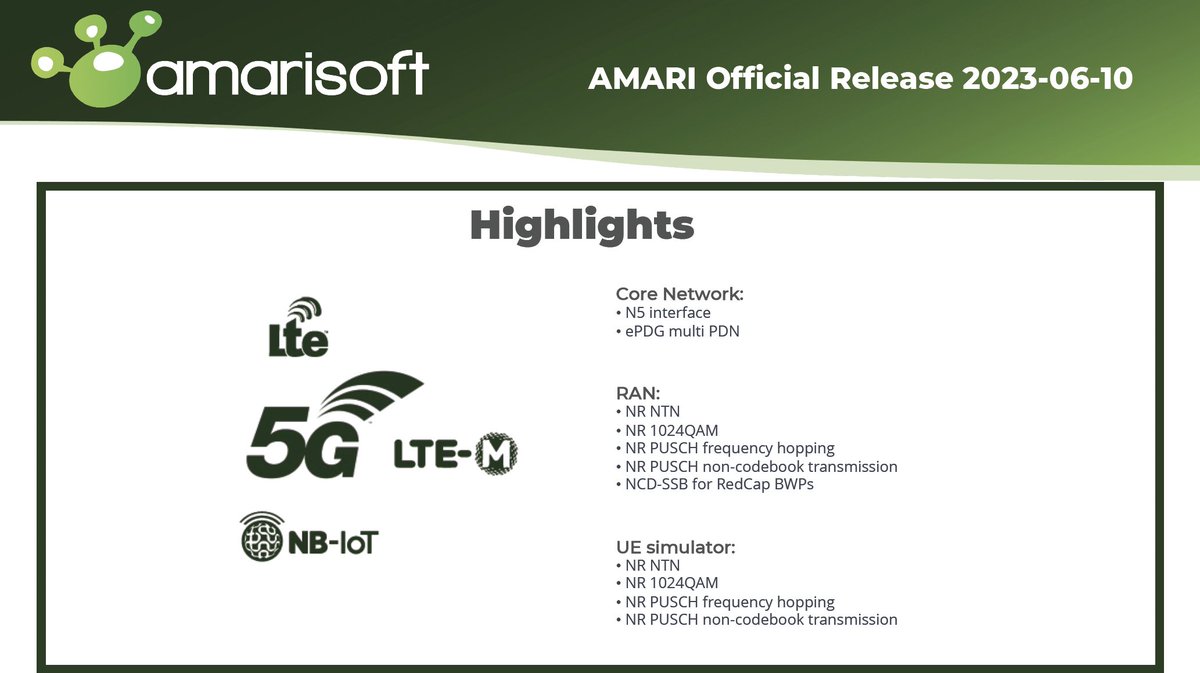 amarisoft

AMARI Official Release 2023-06-10

Highlights

Lte

5G LTE-M

NB-IoT

Core Network:
• N5 interface
• ePDG multi PDN

RAN:
• NR NTN
• NR 1024QAM
• NR PUSCH frequency hopping
• NR PUSCH non-codebook transmission
• NCD-SSB for RedCap BWPs

UE simulator:
• NR NTN
• NR 1024QAM
• NR PUSCH frequency hopping
• NR PUSCH non-codebook transmission